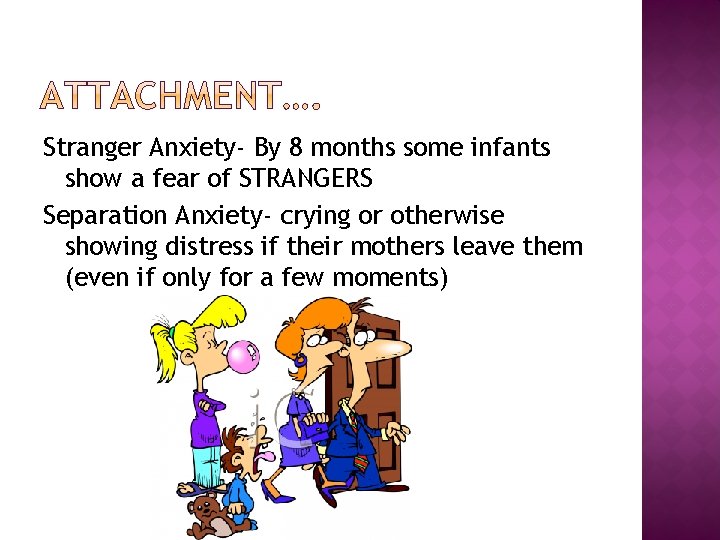 ATTACHMENT….

Stranger Anxiety- By 8 months some infants show a fear of STRANGERS

Separation Anxiety- crying or otherwise showing distress if their mothers leave them (even if only for a few moments)